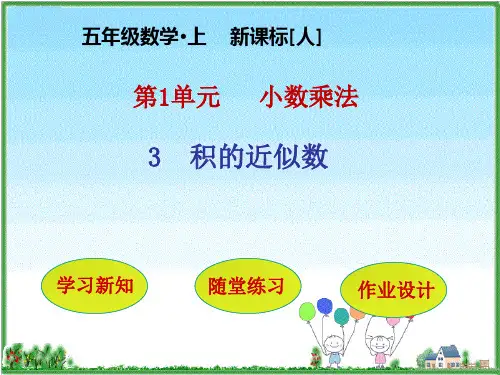 五年级数学·上　新课标[人]

第1单元　小数乘法

3　积的近似数

学习新知

随堂练习

作业设计